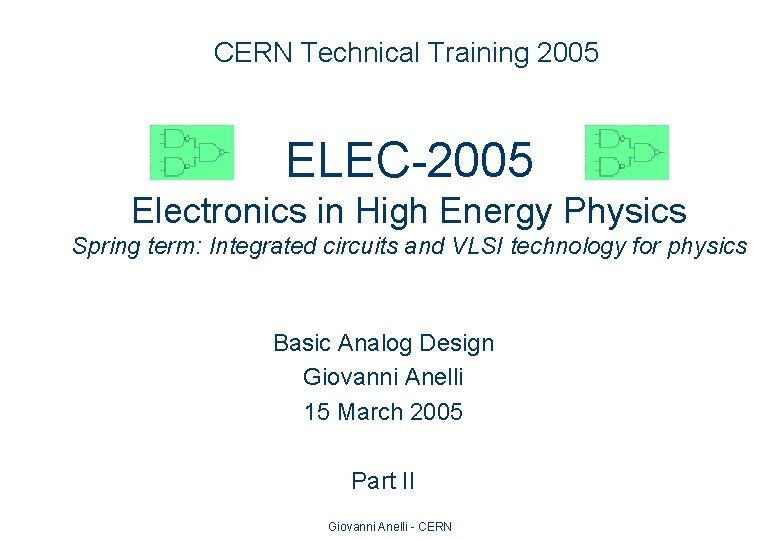 CERN Technical Training 2005

ELEC-2005

Electronics in High Energy Physics

Spring term: Integrated circuits and VLSI technology for physics

Basic Analog Design

Giovanni Anelli

15 March 2005

Part II

Giovanni Anelli - CERN